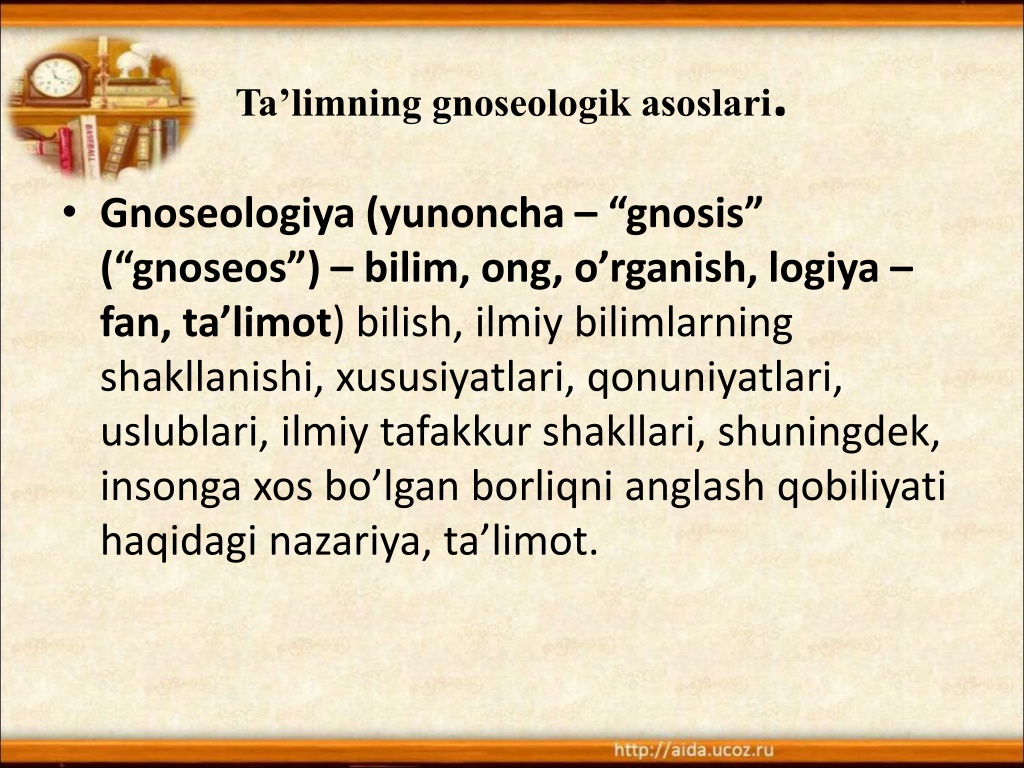 Ta’limning gnoseologik asoslari.

• Gnoseologiya (yunoncha – “gnosis” (“gnoseos”) – bilim, ong, o’rganish, logiya – fan, ta’limot) bilish, ilmiy bilimlarning shakllanishi, xususiyatlari, qonuniyatlari, uslublari, ilmiy tafakkur shakllari, shuningdek, insonga xos bo’lgan borliqni anglash qobiliyati haqidagi nazariya, ta’limot.

http://aida.ucoz.ru